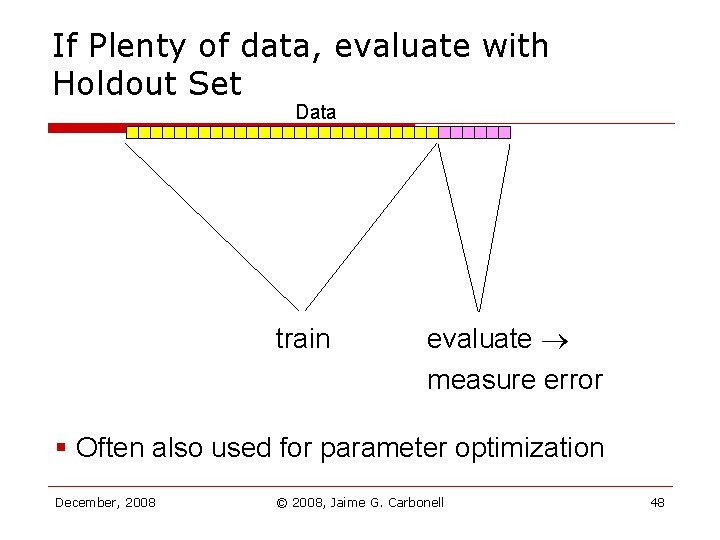 If Plenty of data, evaluate with Holdout Set

Data

train

evaluate $\rightarrow$
measure error

▪ Often also used for parameter optimization

December, 2008

© 2008, Jaime G. Carbonell

48